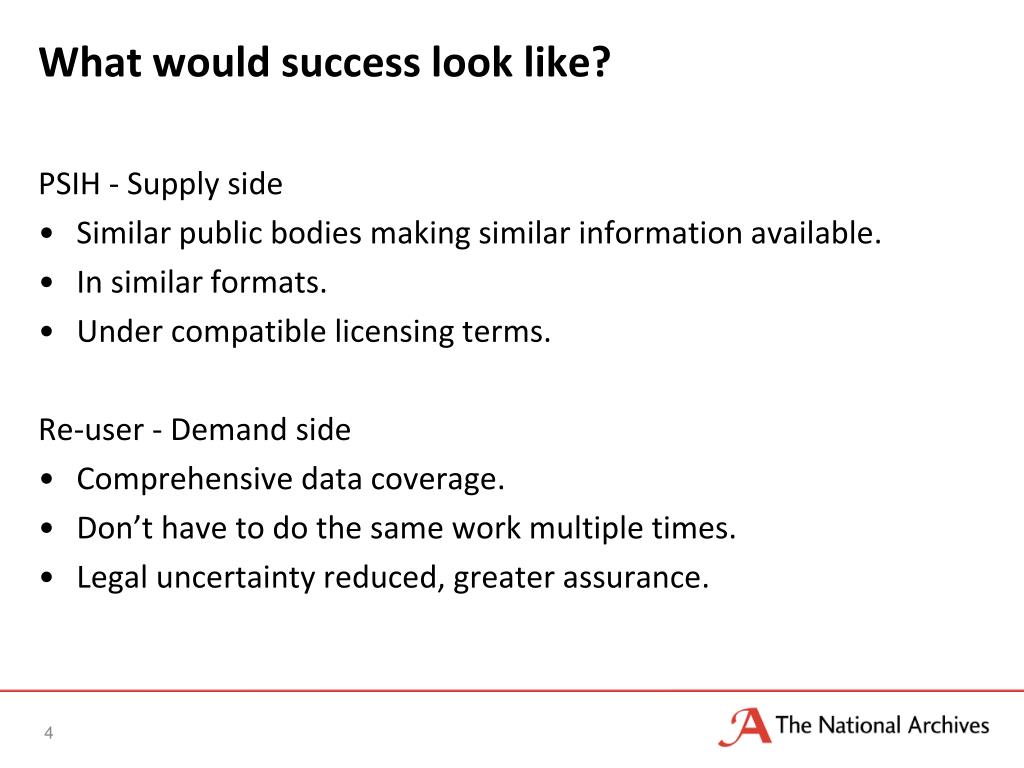 What would success look like?

PSIH - Supply side
• Similar public bodies making similar information available.
• In similar formats.
• Under compatible licensing terms.

Re-user - Demand side
• Comprehensive data coverage.
• Don’t have to do the same work multiple times.
• Legal uncertainty reduced, greater assurance.

4

The National Archives